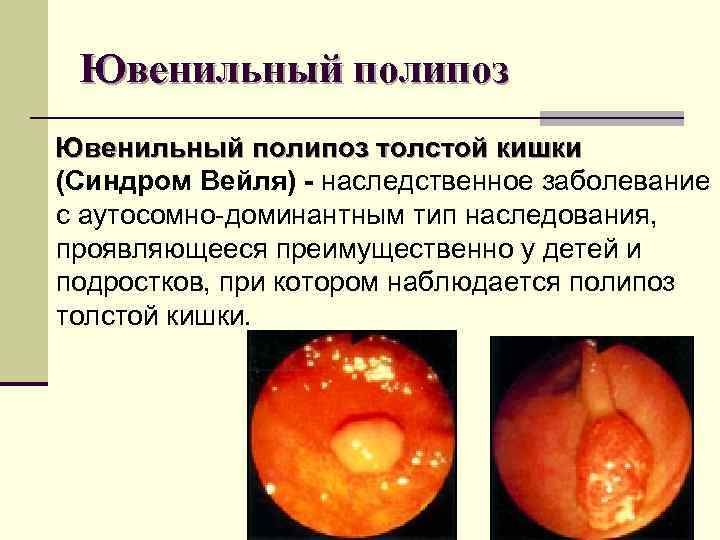 Ювенильный полипоз

Ювенильный полипоз толстой кишки (Синдром Вейля) - наследственное заболевание с аутосомно-доминантным тип наследования, проявляющееся преимущественно у детей и подростков, при котором наблюдается полипоз толстой кишки.